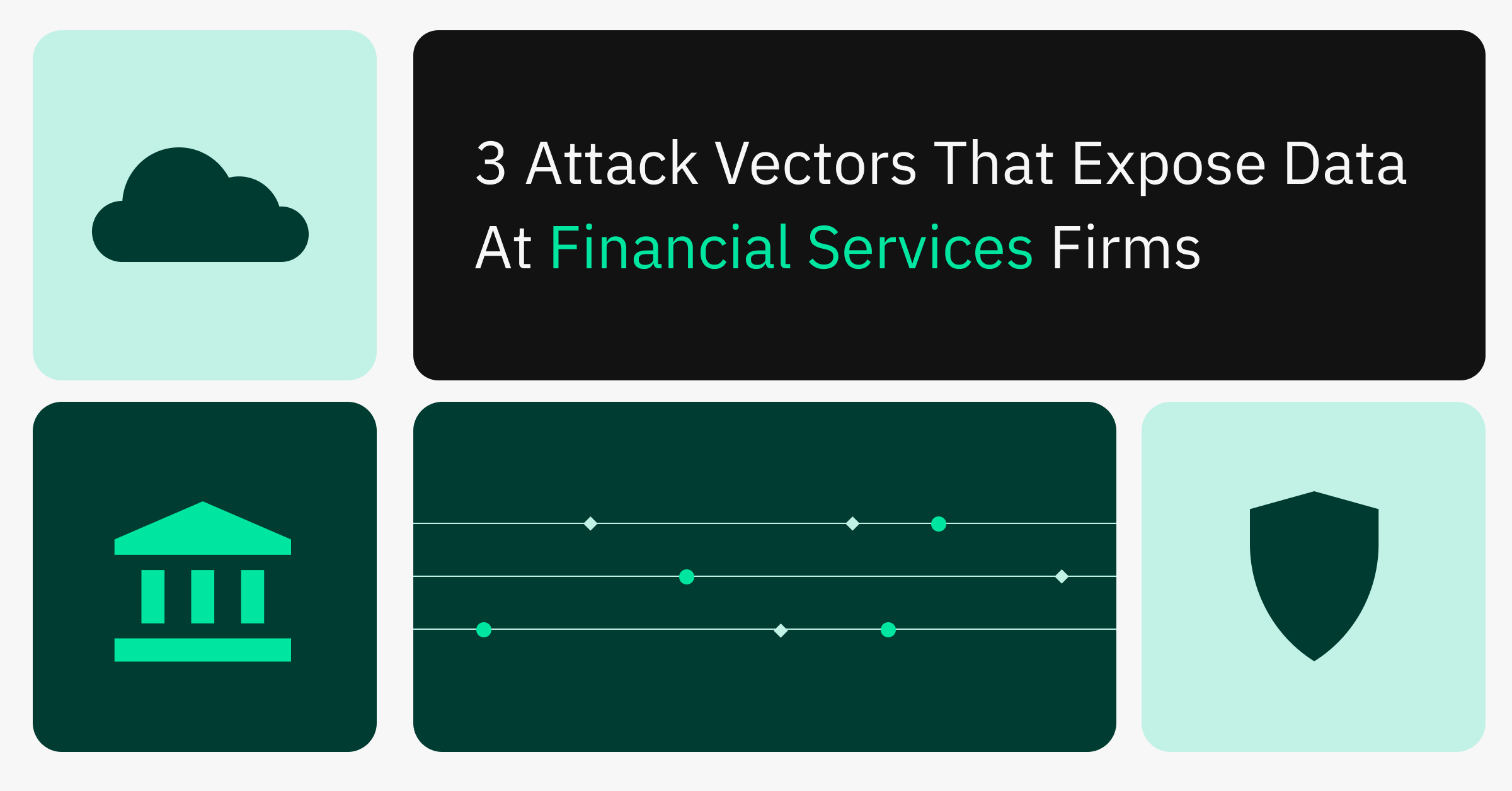 3 Attack Vectors That Expose Data At Financial Services Firms